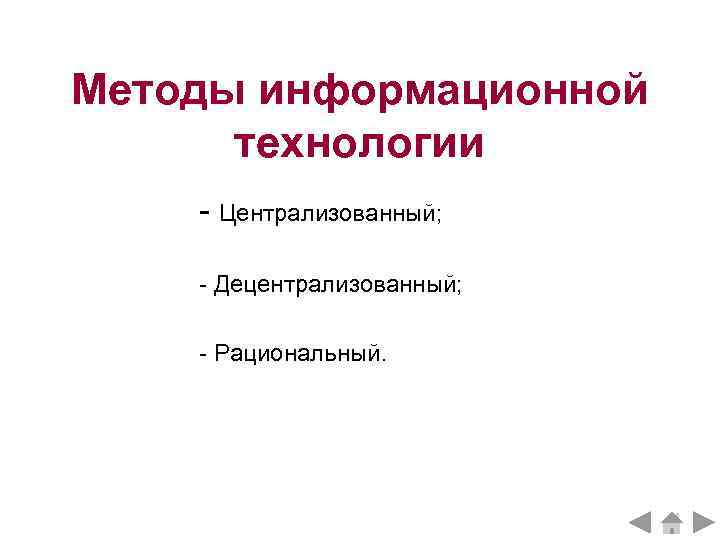 Методы информационной технологии

- Централизованный;

- Децентрализованный;

- Рациональный.